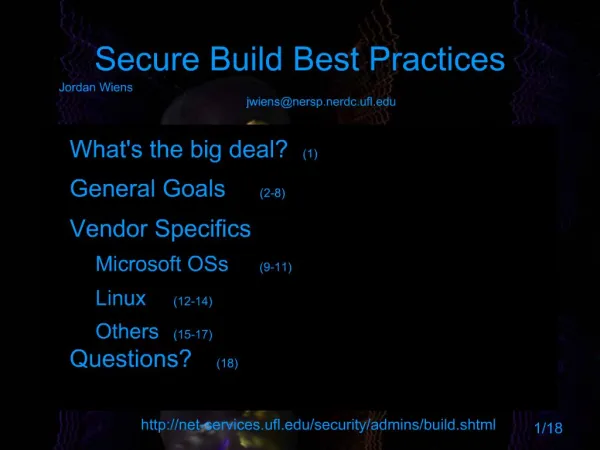 Secure Build Best Practices

Jordan Wiens

jwiens@nersp.nerdc.ufl.edu

What's the big deal? (1)

General Goals (2-8)

Vendor Specifics

Microsoft OSs (9-11)

Linux (12-14)

Others (15-17)

Questions? (18)

http://net-services.ufl.edu/security/admins/build.shtml

1/18